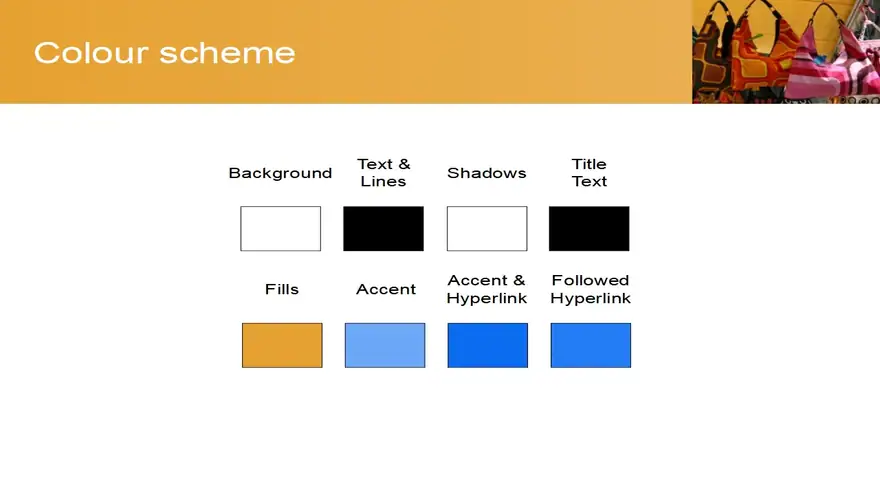 Colour scheme

Background

Text &
Lines

Shadows

Title
Text

Fills

Accent

Accent &
Hyperlink

Followed
Hyperlink